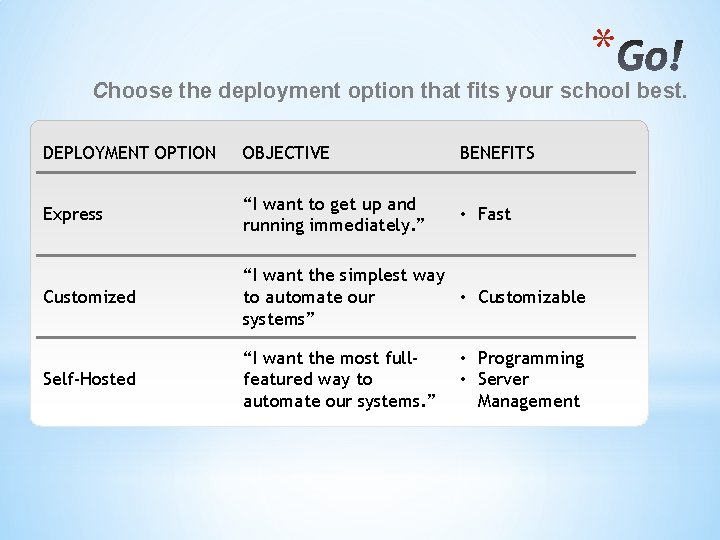 *Go!

Choose the deployment option that fits your school best.

| DEPLOYMENT OPTION | OBJECTIVE | BENEFITS |
|---|---|---|
| Express | “I want to get up and running immediately.” | • Fast |
| Customized | “I want the simplest way to automate our systems” | • Customizable |
| Self-Hosted | “I want the most full-featured way to automate our systems.” | • Programming • Server Management |